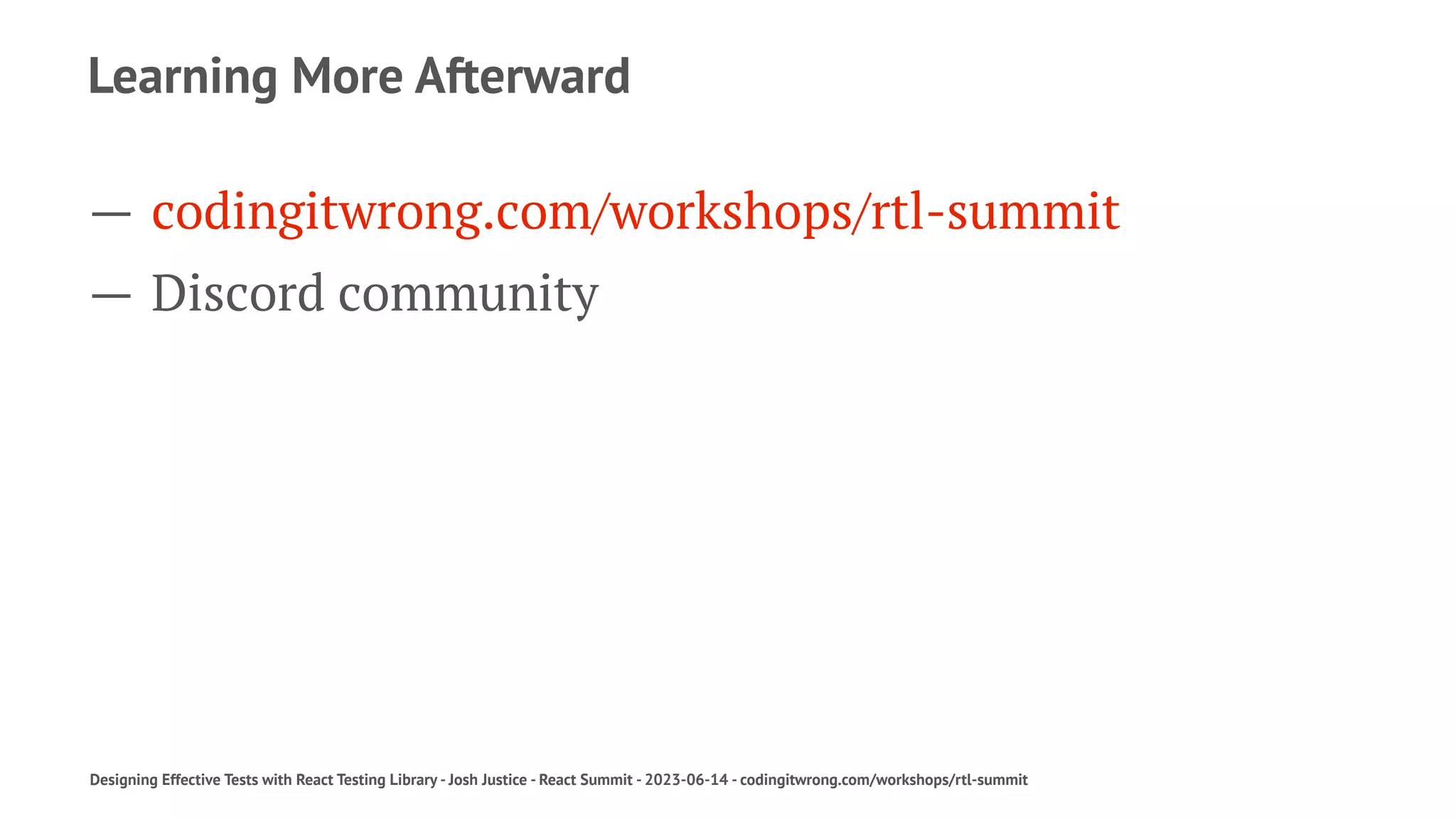 Learning More Afterward

— codingitwrong.com/workshops/rtl-summit
— Discord community

Designing Effective Tests with React Testing Library - Josh Justice - React Summit - 2023-06-14 - codingitwrong.com/workshops/rtl-summit